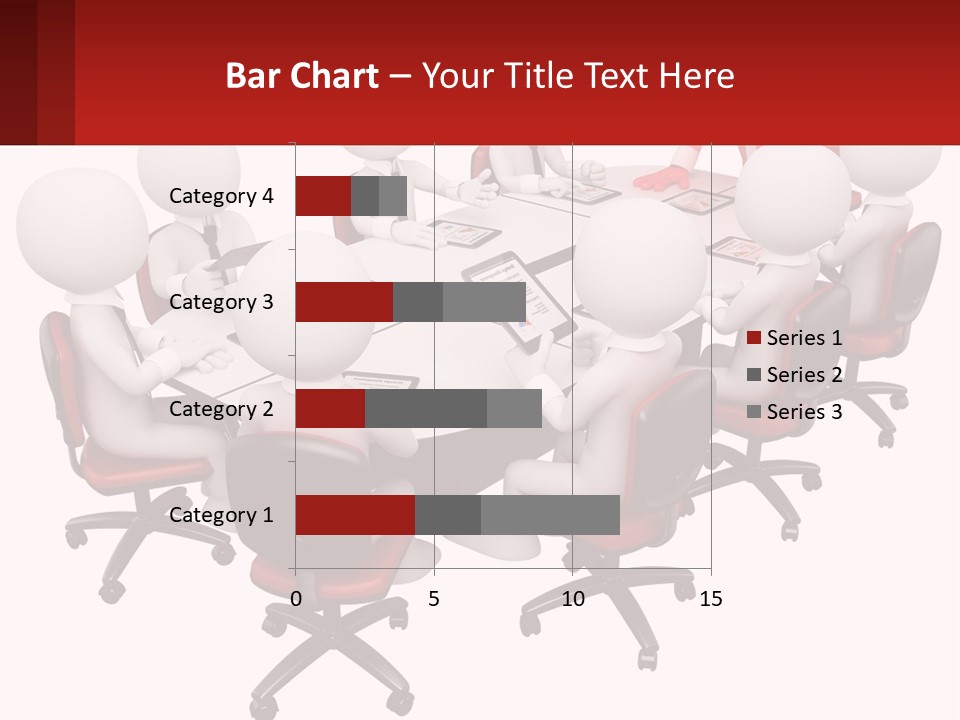 Bar Chart – Your Title Text Here

Category 4
Category 3
Category 2
Category 1

0
5
10
15

Series 1
Series 2
Series 3